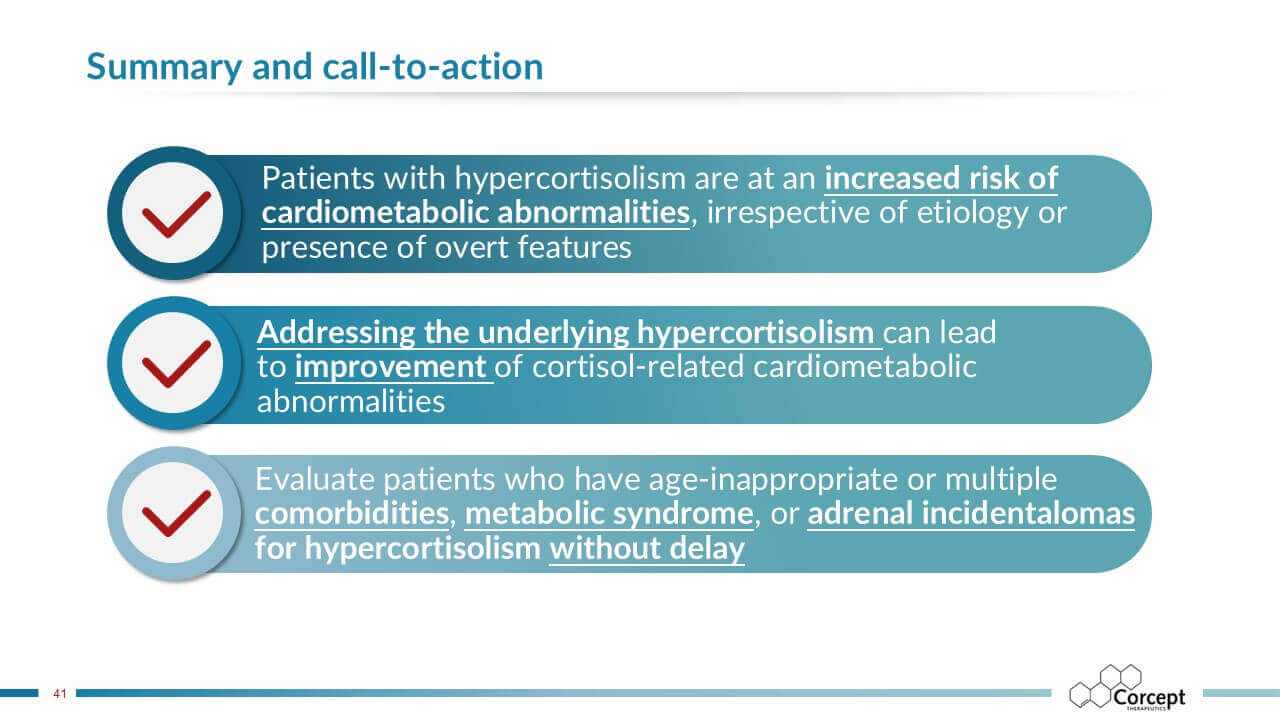 Summary and call-to-action

Patients with hypercortisolism are at an increased risk of cardiometabolic abnormalities, irrespective of etiology or presence of overt features

Addressing the underlying hypercortisolism can lead to improvement of cortisol-related cardiometabolic abnormalities

Evaluate patients who have age-inappropriate or multiple comorbidities, metabolic syndrome, or adrenal incidentalomas for hypercortisolism without delay

41

Corcept THERAPEUTICS